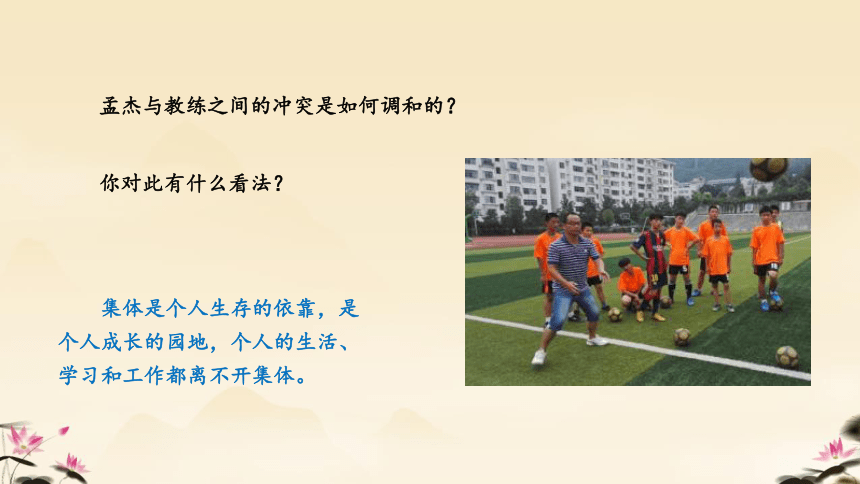 孟杰与教练之间的冲突是如何调和的？

你对此有什么看法？

集体是个人生存的依靠，是个人成长的园地，个人的生活、学习和工作都离不开集体。